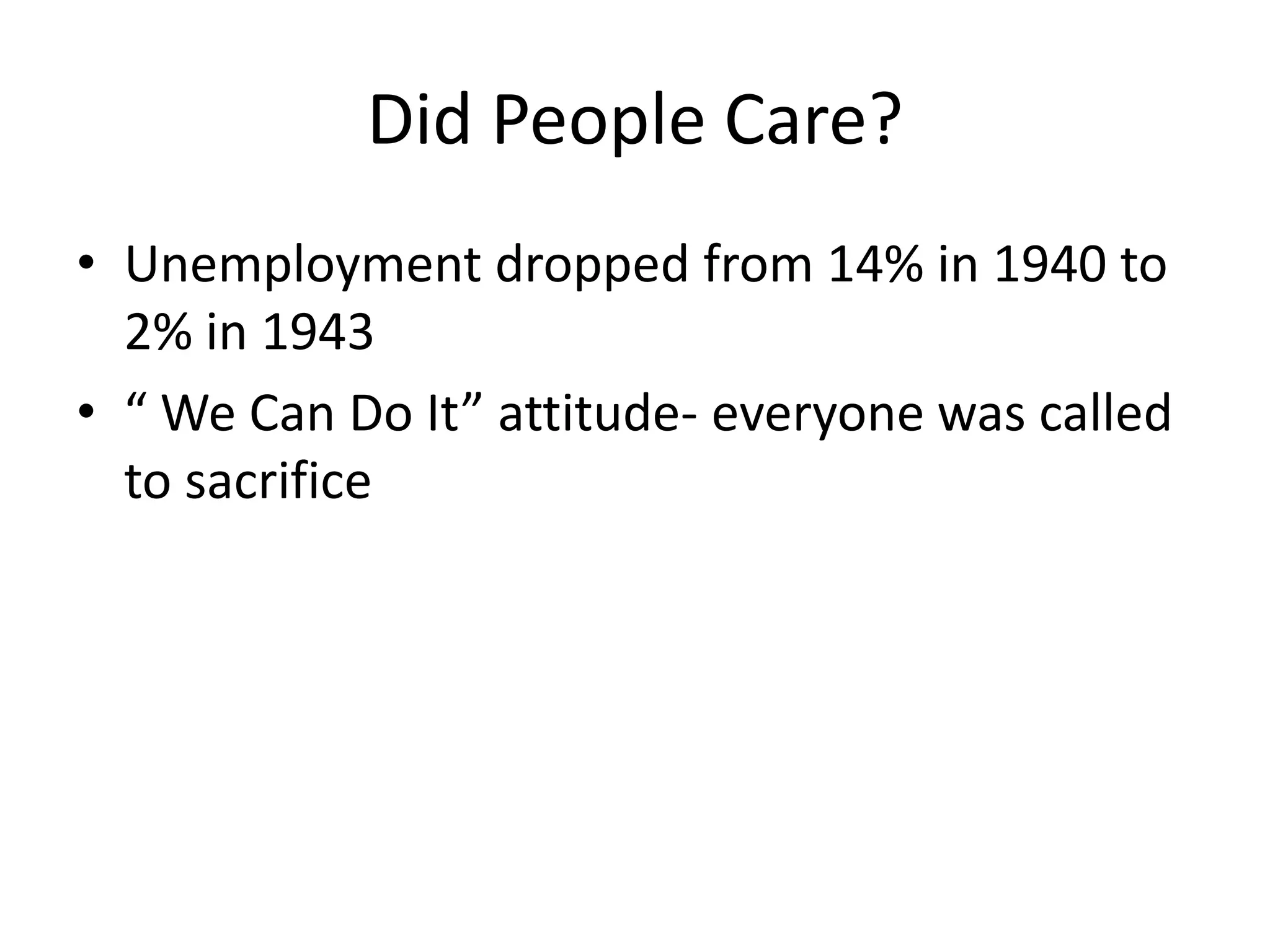 Did People Care?

• Unemployment dropped from 14% in 1940 to 2% in 1943
• “ We Can Do It” attitude- everyone was called to sacrifice